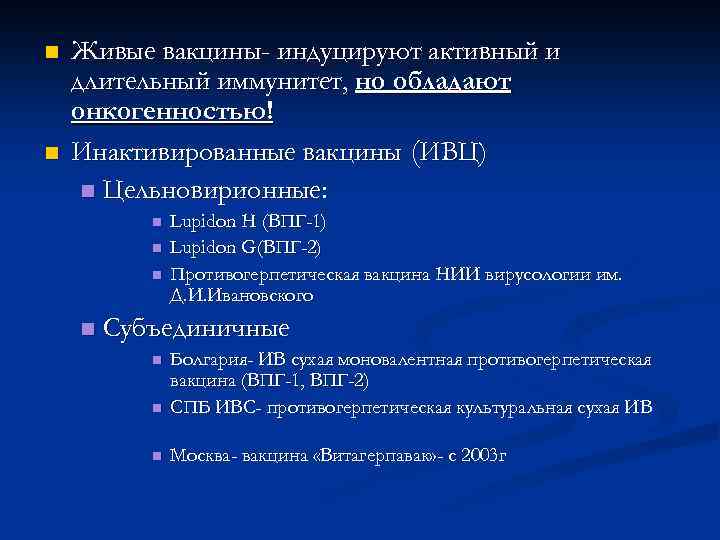 Живые вакцины- индуцируют активный и длительный иммунитет, но обладают онкогенностью!

Инактивированные вакцины (ИВЦ)

Цельновирионные:

Lupidon H (ВПГ-1)

Lupidon G(ВПГ-2)

Противогерпетическая вакцина НИИ вирусологии им. Д.И.Ивановского

Субъединичные

Болгария- ИВ сухая моновалентная противогерпетическая вакцина (ВПГ-1, ВПГ-2)

СПБ ИВС- противогерпетическая культуральная сухая ИВ

Москва- вакцина «Витагерпавак»- с 2003г